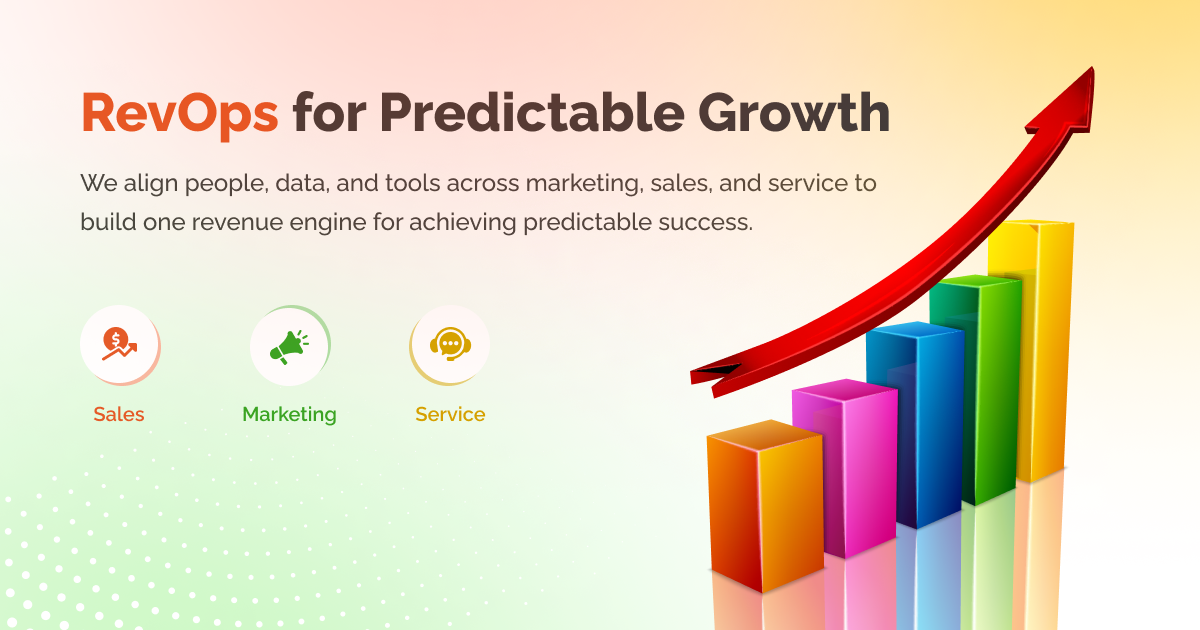 RevOps for Predictable Growth

We align people, data, and tools across marketing, sales, and service to build one revenue engine for achieving predictable success.

Sales

Marketing

Service